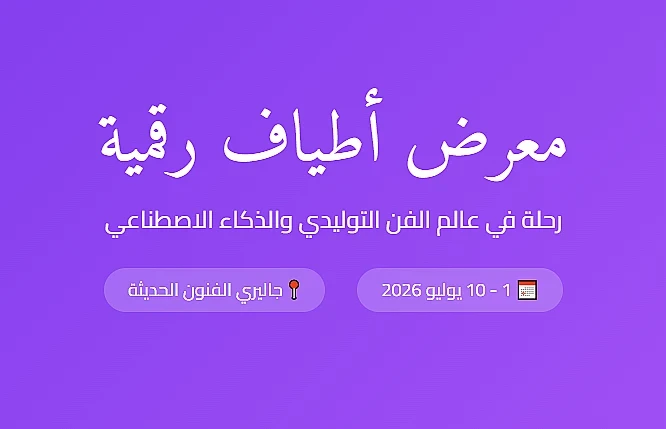 معرض أطياف رقمية

رحلة في عالم الفن التوليدي والذكاء الاصطناعي

1 - 10 يوليو 2026

جاليري الفنون الحديثة